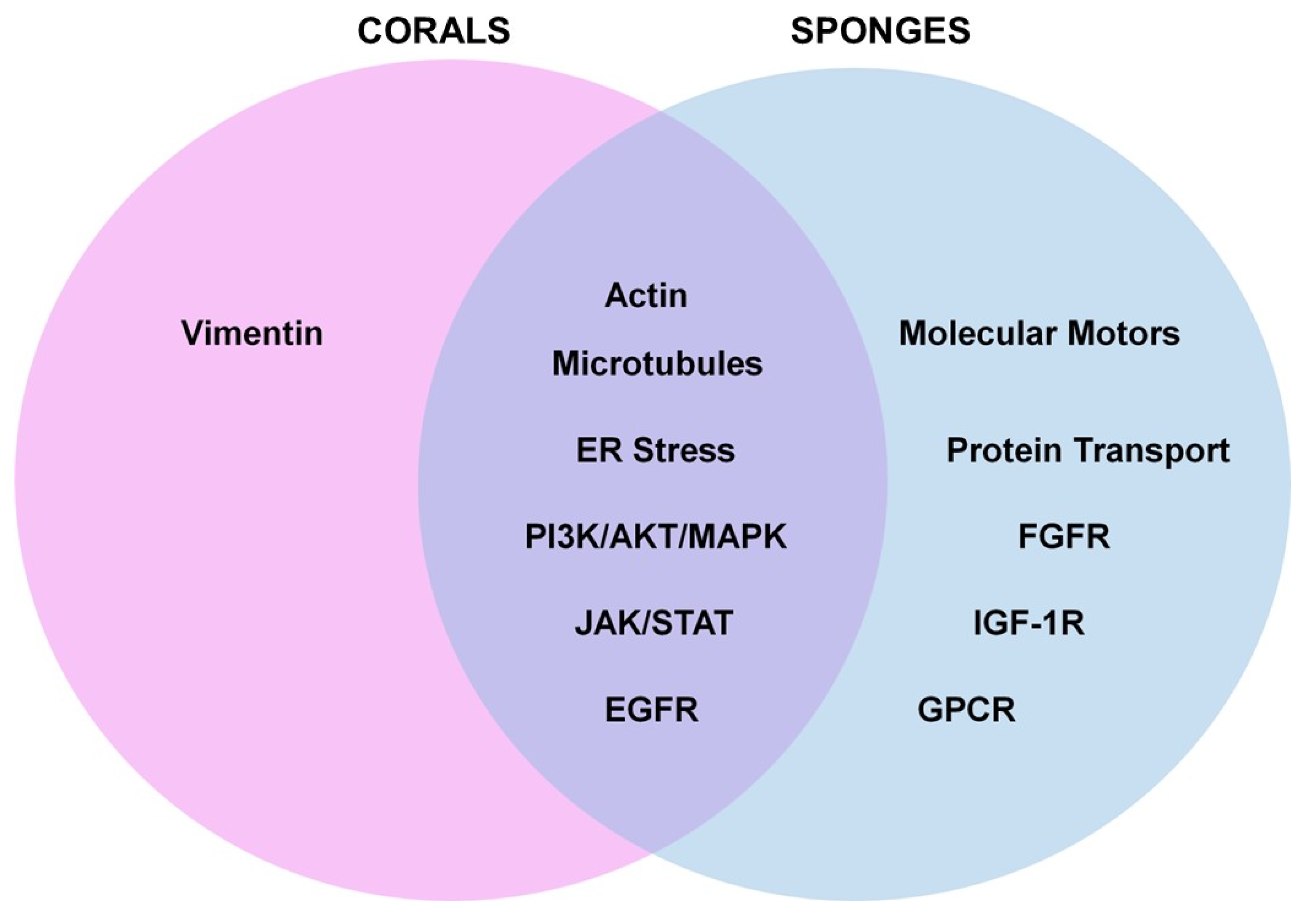 CORALS

SPONGES

Vimentin

Actin

Microtubules

ER Stress

PI3K/AKT/MAPK

JAK/STAT

EGFR

Molecular Motors

Protein Transport

FGFR

IGF-1R

GPCR